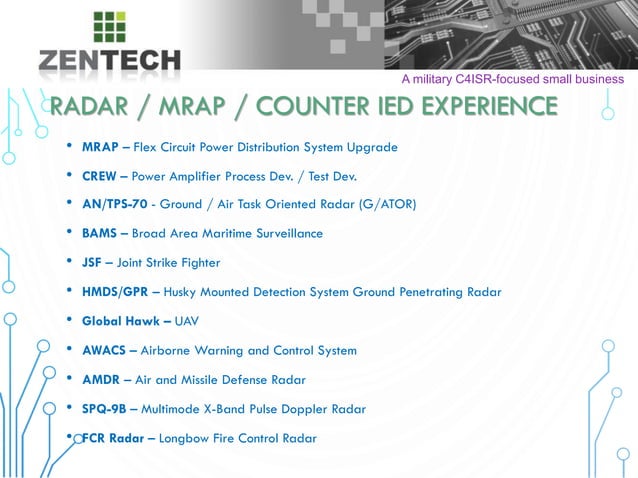 ZENTECH

A military C4ISR-focused small business

RADAR / MRAP / COUNTER IED EXPERIENCE

• MRAP – Flex Circuit Power Distribution System Upgrade
• CREW – Power Amplifier Process Dev. / Test Dev.
• AN/TPS-70 - Ground / Air Task Oriented Radar (G/ATOR)
• BAMS – Broad Area Maritime Surveillance
• JSF – Joint Strike Fighter
• HMDS/GPR – Husky Mounted Detection System Ground Penetrating Radar
• Global Hawk – UAV
• AWACS – Airborne Warning and Control System
• AMDR – Air and Missile Defense Radar
• SPQ-9B – Multimode X-Band Pulse Doppler Radar
• FCR Radar – Longbow Fire Control Radar